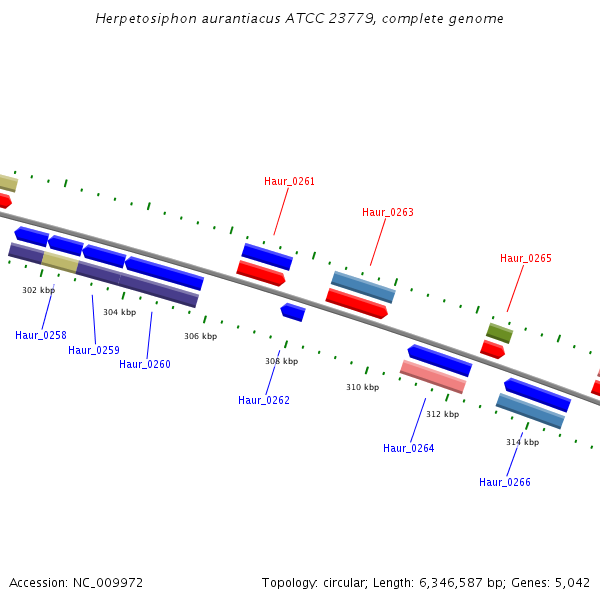 Herpetosiphon aurantiacus ATCC 23779, complete genome

Haur_0261

Haur_0263

Haur_0265

302 kbp

304 kbp

306 kbp

308 kbp

310 kbp

312 kbp

314 kbp

Haur_0258

Haur_0259

Haur_0260

Haur_0262

Haur_0264

Haur_0266

Accession: NC_009972

Topology: circular; Length: 6,346,587 bp; Genes: 5,042